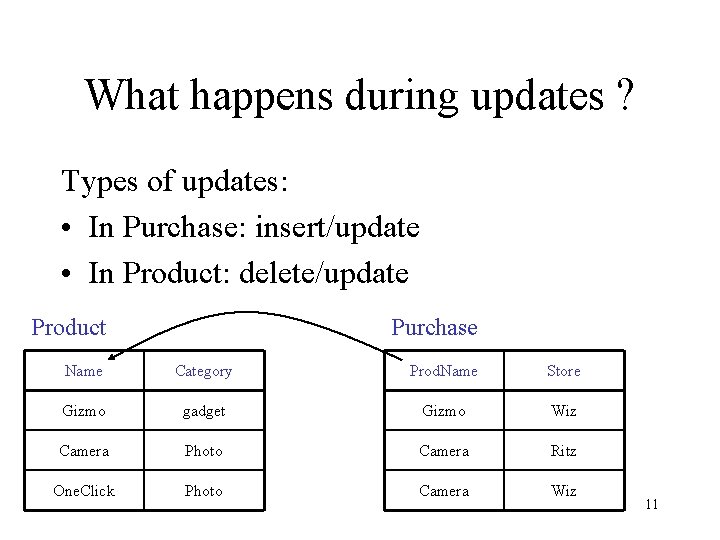 What happens during updates ?

Types of updates:

• In Purchase: insert/update

• In Product: delete/update

Product

| Name | Category |
|---|---|
| Gizmo | gadget |
| Camera | Photo |
| OneClick | Photo |

Purchase

| ProdName | Store |
|---|---|
| Gizmo | Wiz |
| Camera | Ritz |
| Camera | Wiz |

11